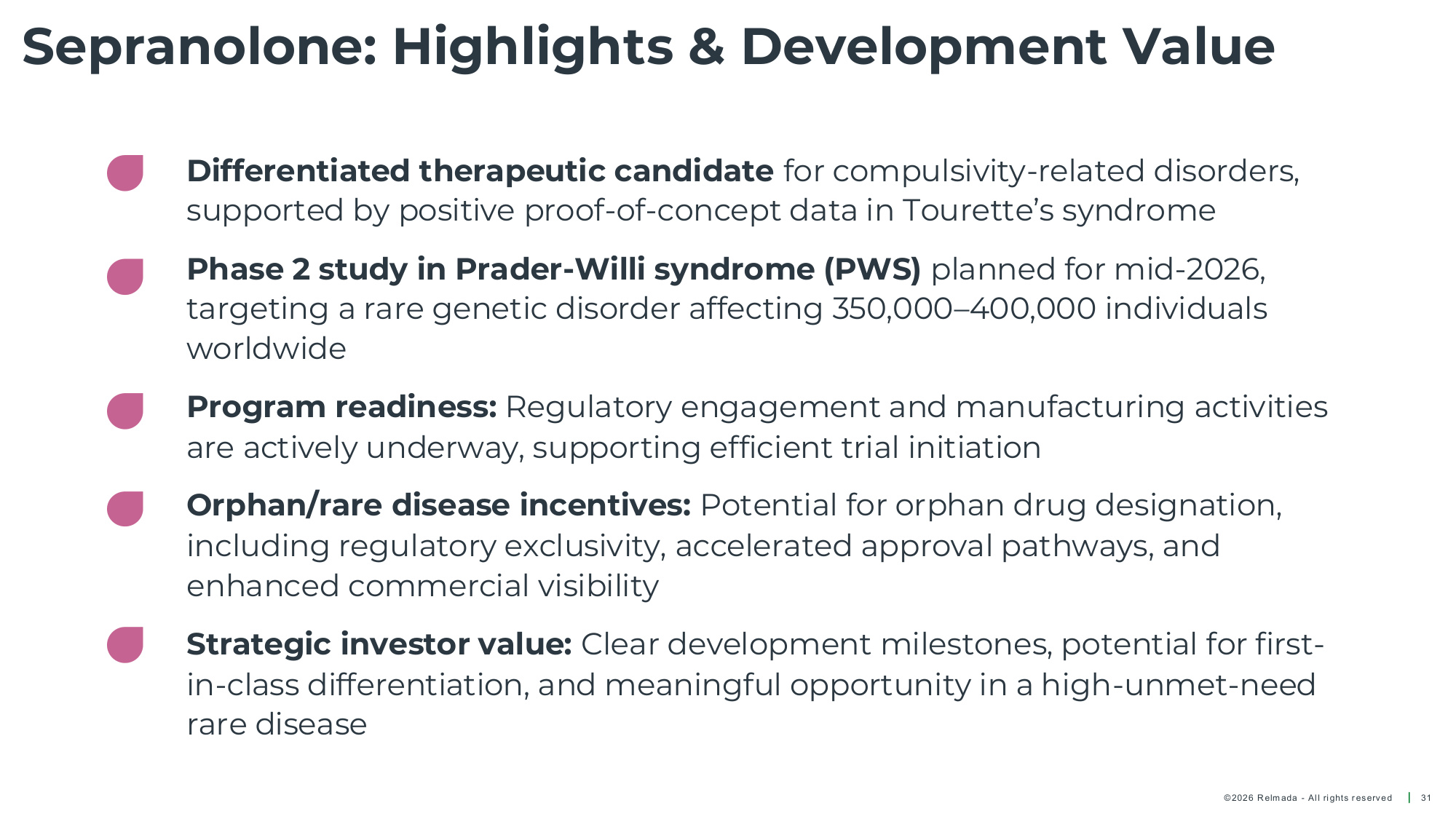 Sepranolone: Highlights & Development Value

Differentiated therapeutic candidate for compulsivity-related disorders, supported by positive proof-of-concept data in Tourette's syndrome

Phase 2 study in Prader-Willi syndrome (PWS) planned for mid-2026, targeting a rare genetic disorder affecting 350,000–400,000 individuals worldwide

Program readiness: Regulatory engagement and manufacturing activities are actively underway, supporting efficient trial initiation

Orphan/rare disease incentives: Potential for orphan drug designation, including regulatory exclusivity, accelerated approval pathways, and enhanced commercial visibility

Strategic investor value: Clear development milestones, potential for first-in-class differentiation, and meaningful opportunity in a high-unmet-need rare disease

©2026 Relmada - All rights reserved | 31